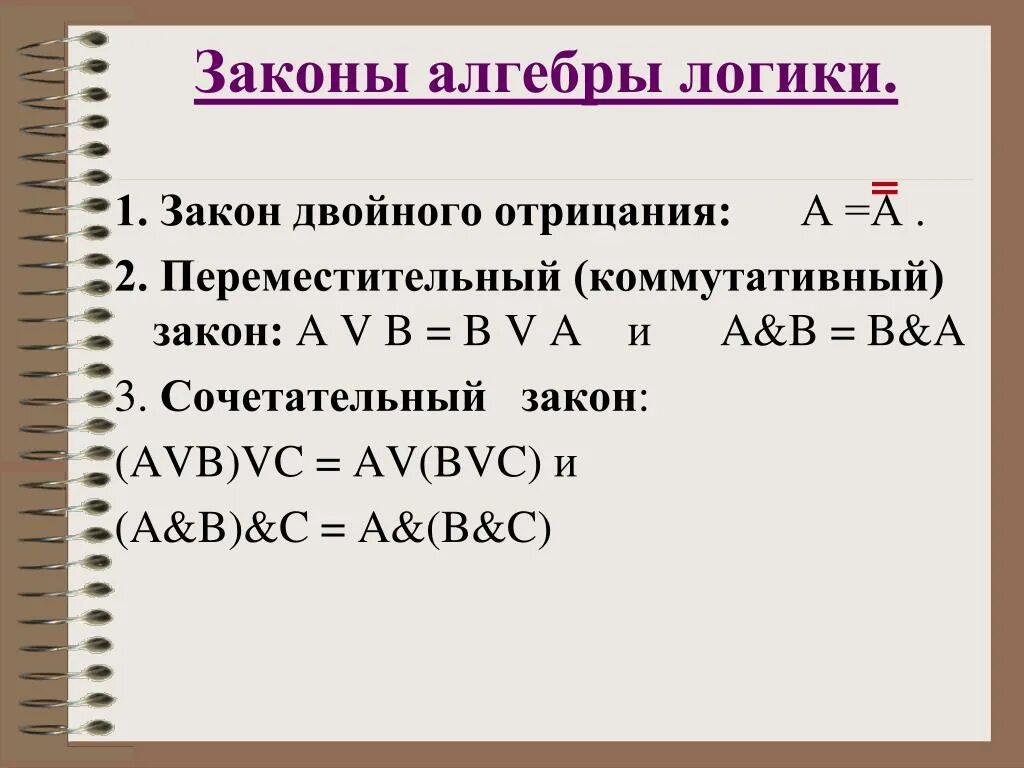 Законы алгебры логики.

1. Закон двойного отрицания: $A = \overline{\overline{A}}$ .

2. Переместительный (коммутативный) закон: A V B = B V A и A&B = B&A

3. Сочетательный закон:

(AVB)VC = AV(BVC) и

(A&B)&C = A&(B&C)